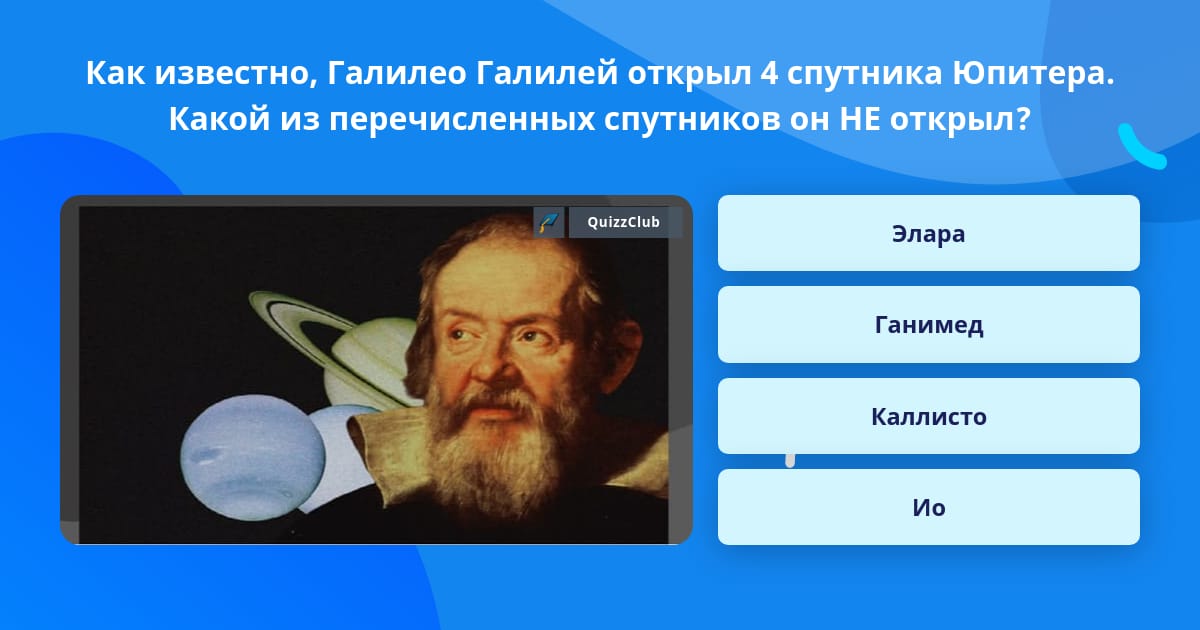 Как известно, Галилео Галилей открыл 4 спутника Юпитера. Какой из перечисленных спутников он НЕ открыл?

QuizzClub

Элара

Ганимед

Каллисто

Ио